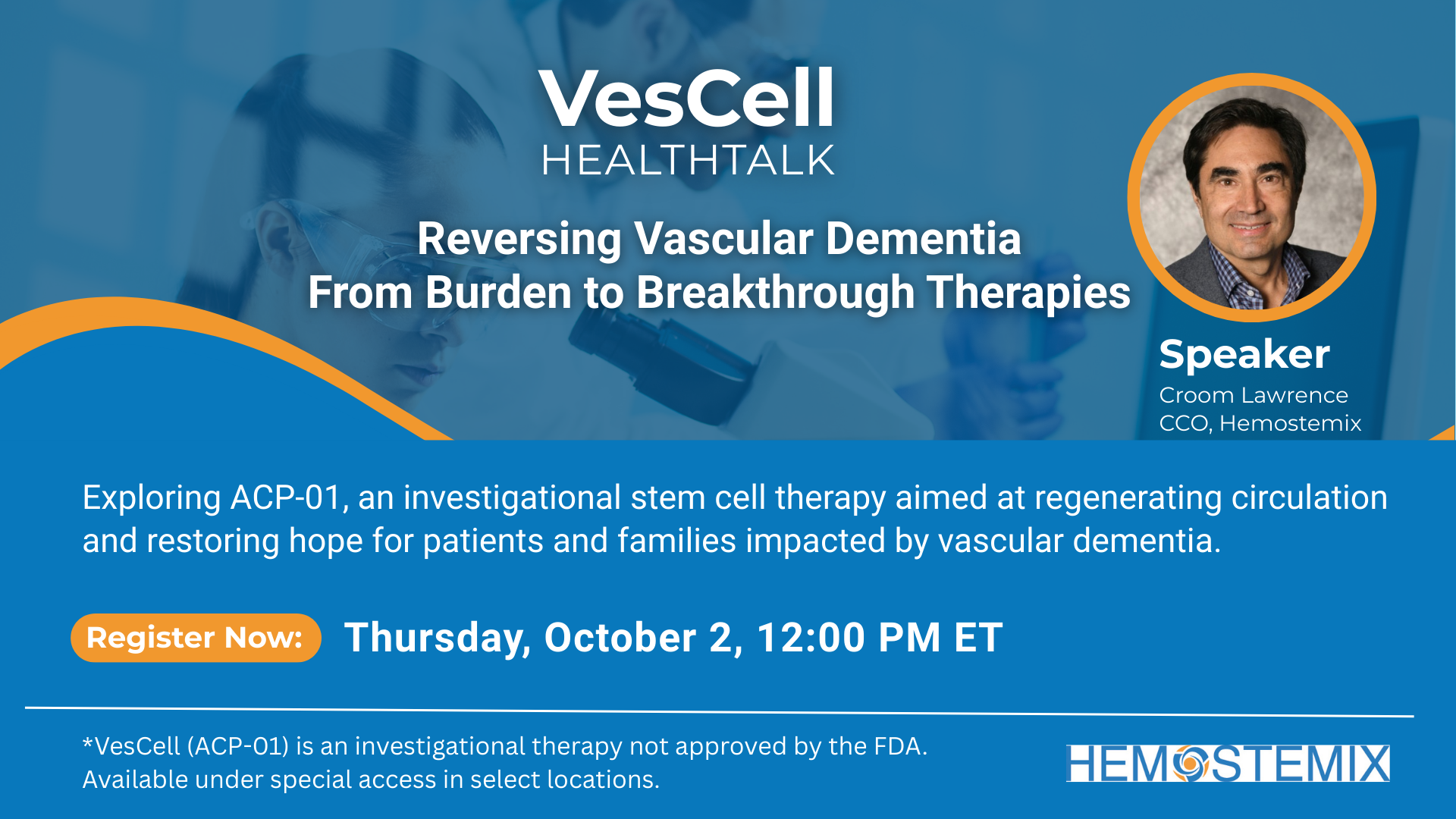 VesCell
HEALTHTALK

Reversing Vascular Dementia
From Burden to Breakthrough Therapies

Speaker
Croom Lawrence
CCO, Hemostemix

Exploring ACP-01, an investigational stem cell therapy aimed at regenerating circulation and restoring hope for patients and families impacted by vascular dementia.

Register Now: Thursday, October 2, 12:00 PM ET

*VesCell (ACP-01) is an investigational therapy not approved by the FDA.
Available under special access in select locations.

HEMOSTEMIX